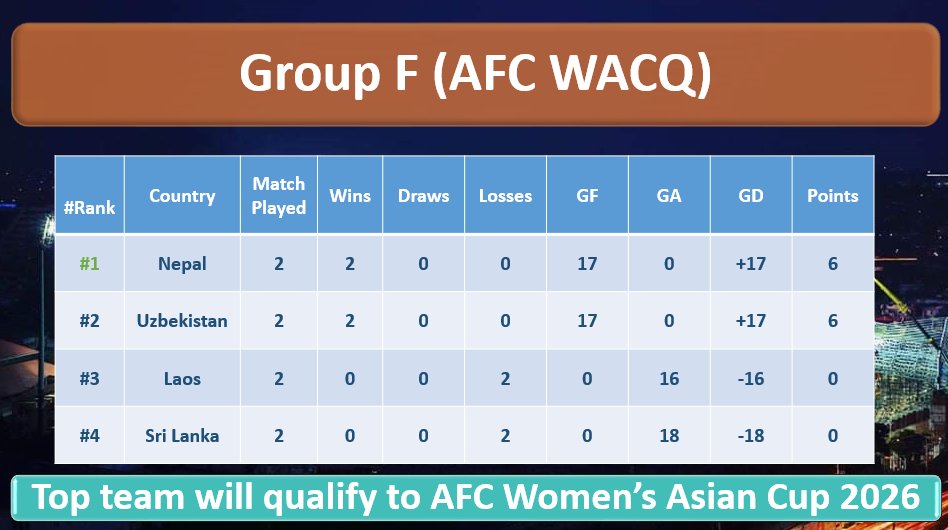 Group F (AFC WACQ)

| #Rank | Country | Match Played | Wins | Draws | Losses | GF | GA | GD | Points |
|---|---|---|---|---|---|---|---|---|---|
| #1 | Nepal | 2 | 2 | 0 | 0 | 17 | 0 | +17 | 6 |
| #2 | Uzbekistan | 2 | 2 | 0 | 0 | 17 | 0 | +17 | 6 |
| #3 | Laos | 2 | 0 | 0 | 2 | 0 | 16 | -16 | 0 |
| #4 | Sri Lanka | 2 | 0 | 0 | 2 | 0 | 18 | -18 | 0 |

Top team will qualify to AFC Women's Asian Cup 2026